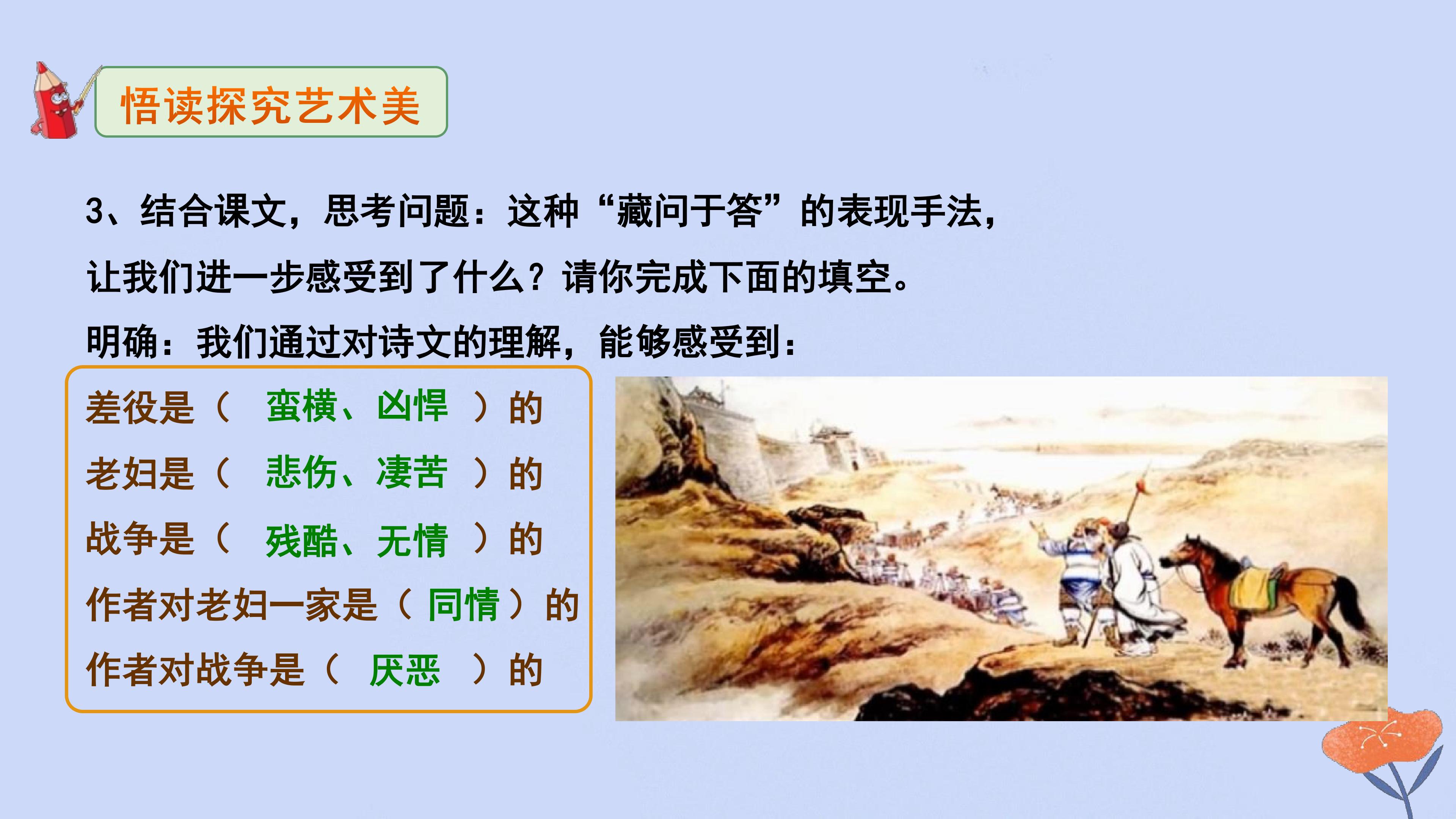 悟读探究艺术美

3、结合课文，思考问题：这种“藏问于答”的表现手法，让我们进一步感受到了什么？请你完成下面的填空。

明确：我们通过对诗文的理解，能够感受到：

差役是（ 蛮横、凶悍 ）的

老妇是（ 悲伤、凄苦 ）的

战争是（ 残酷、无情 ）的

作者对老妇一家是（ 同情 ）的

作者对战争是（ 厌恶 ）的